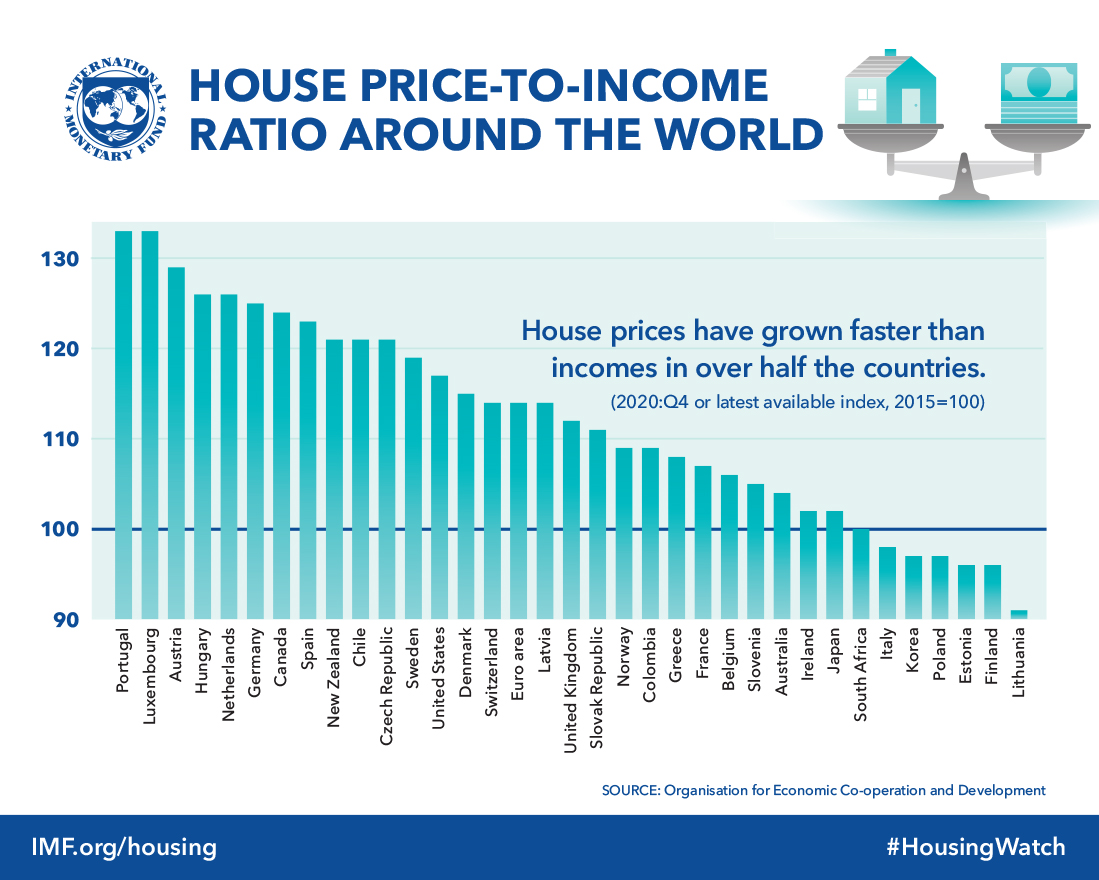 INTERNATIONAL MONETARY FUND

HOUSE PRICE-TO-INCOME RATIO AROUND THE WORLD

House prices have grown faster than incomes in over half the countries.
(2020:Q4 or latest available index, 2015=100)

130
120
110
100
90

Portugal
Luxembourg
Austria
Hungary
Netherlands
Germany
Canada
Spain
New Zealand
Chile
Czech Republic
Sweden
United States
Denmark
Switzerland
Euro area
Latvia
United Kingdom
Slovak Republic
Norway
Colombia
Greece
France
Belgium
Slovenia
Australia
Ireland
Japan
South Africa
Italy
Korea
Poland
Estonia
Finland
Lithuania

SOURCE: Organisation for Economic Co-operation and Development

IMF.org/housing

#HousingWatch